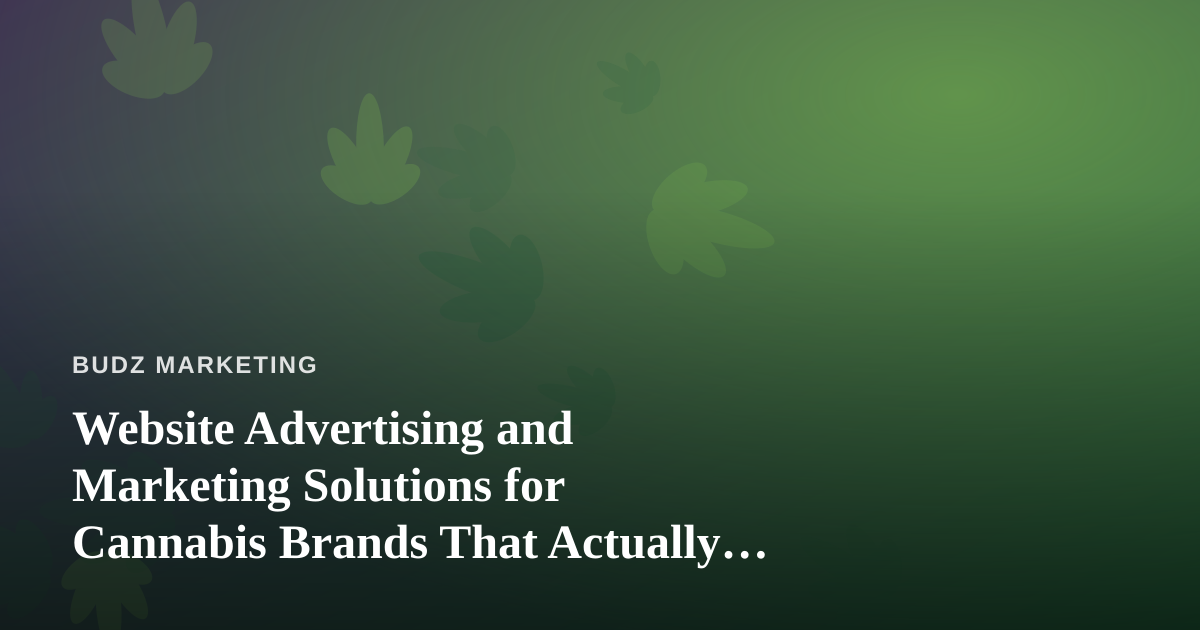 BUDZ MARKETING

Website Advertising and Marketing Solutions for Cannabis Brands That Actually…